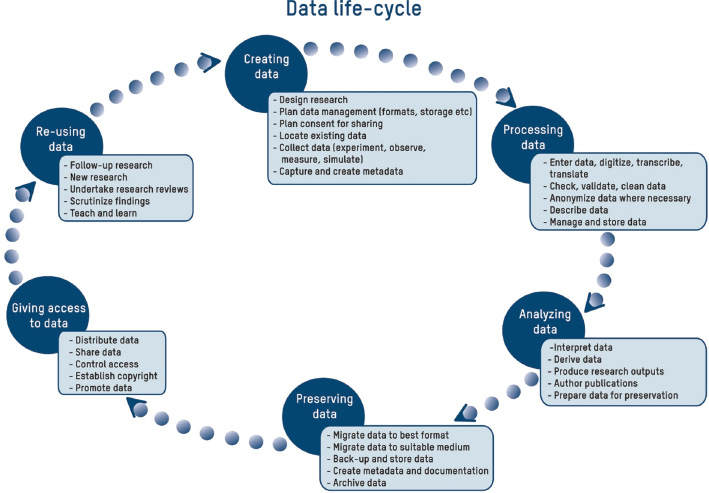 Data life-cycle

Creating data

- Design research
- Plan data management (formats, storage etc)
- Plan consent for sharing
- Locate existing data
- Collect data (experiment, observe, measure, simulate)
- Capture and create metadata

Processing data

- Enter data, digitize, transcribe, translate
- Check, validate, clean data
- Anonymize data where necessary
- Describe data
- Manage and store data

Analyzing data

-Interpret data
- Derive data
- Produce research outputs
- Author publications
- Prepare data for preservation

Preserving data

- Migrate data to best format
- Migrate data to suitable medium
- Back-up and store data
- Create metadata and documentation
- Archive data

Giving access to data

- Distribute data
- Share data
- Control access
- Establish copyright
- Promote data

Re-using data

- Follow-up research
- New research
- Undertake research reviews
- Scrutinize findings
- Teach and learn